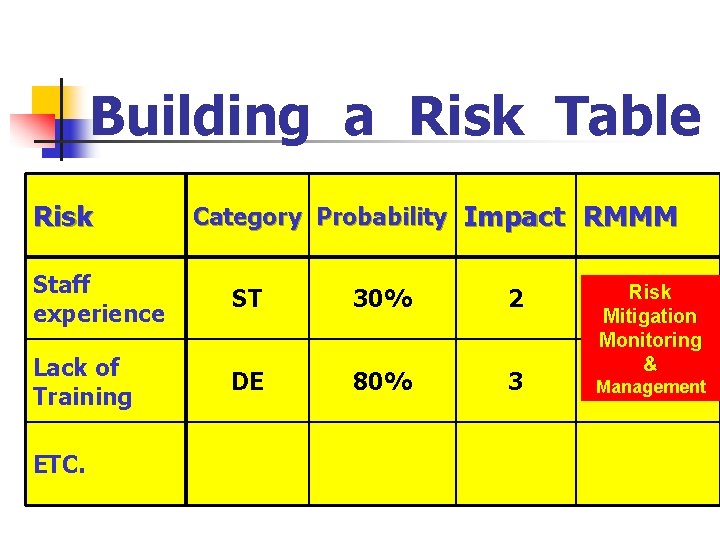 Building a Risk Table

| Risk | Category | Probability | Impact | RMMM |
|---|---|---|---|---|
| Staff experience | ST | 30% | 2 | Risk Mitigation Monitoring & Management |
| Lack of Training | DE | 80% | 3 | |
| ETC. | | | | |